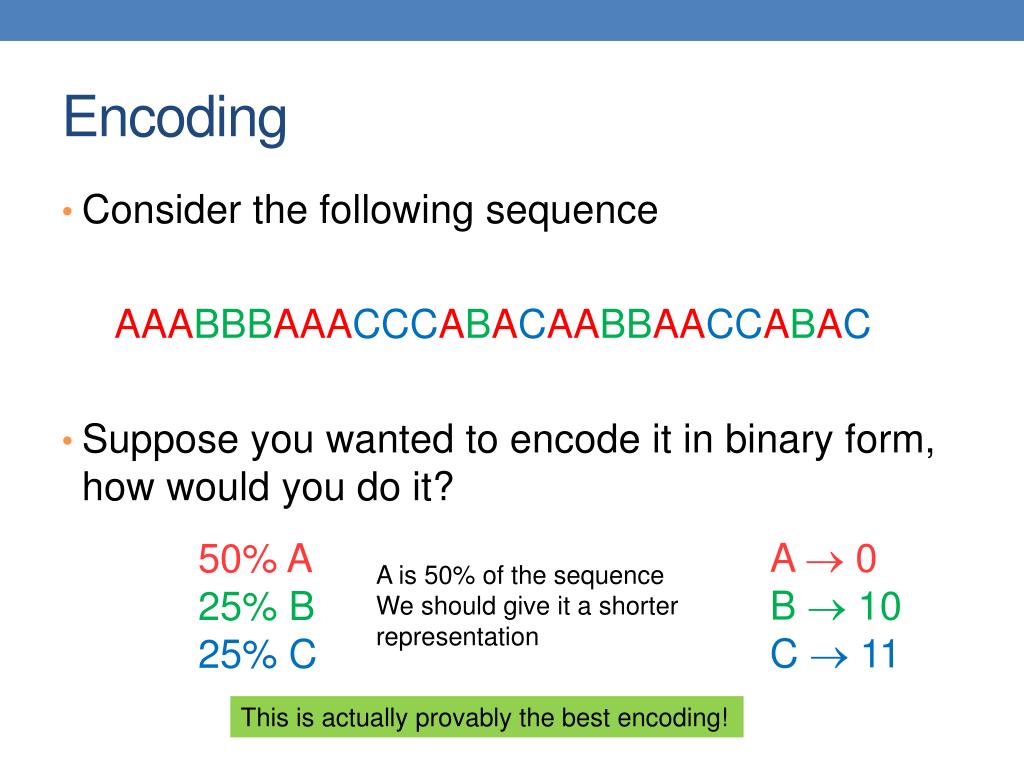 Encoding

• Consider the following sequence

AAABBBAAACCCABACAABBAACCABAC

• Suppose you wanted to encode it in binary form, how would you do it?

50% A
25% B
25% C

A is 50% of the sequence
We should give it a shorter representation

A $\rightarrow$ 0
B $\rightarrow$ 10
C $\rightarrow$ 11

This is actually provably the best encoding!